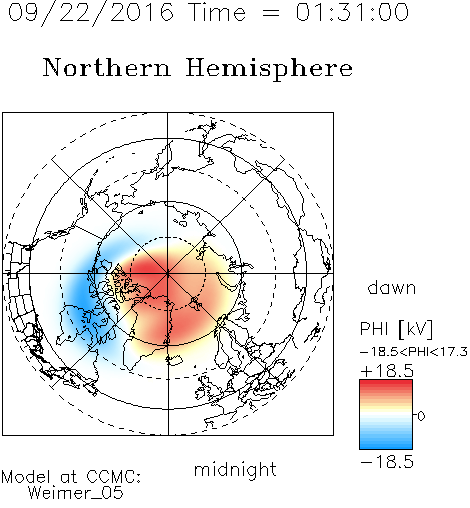 09/22/2016 Time = 01:31:00

Northern Hemisphere

dawn

PHI [kV]
−18.5<PHI<17.3
+18.5
0
−18.5

midnight

Model at CCMC:
Weimer_05